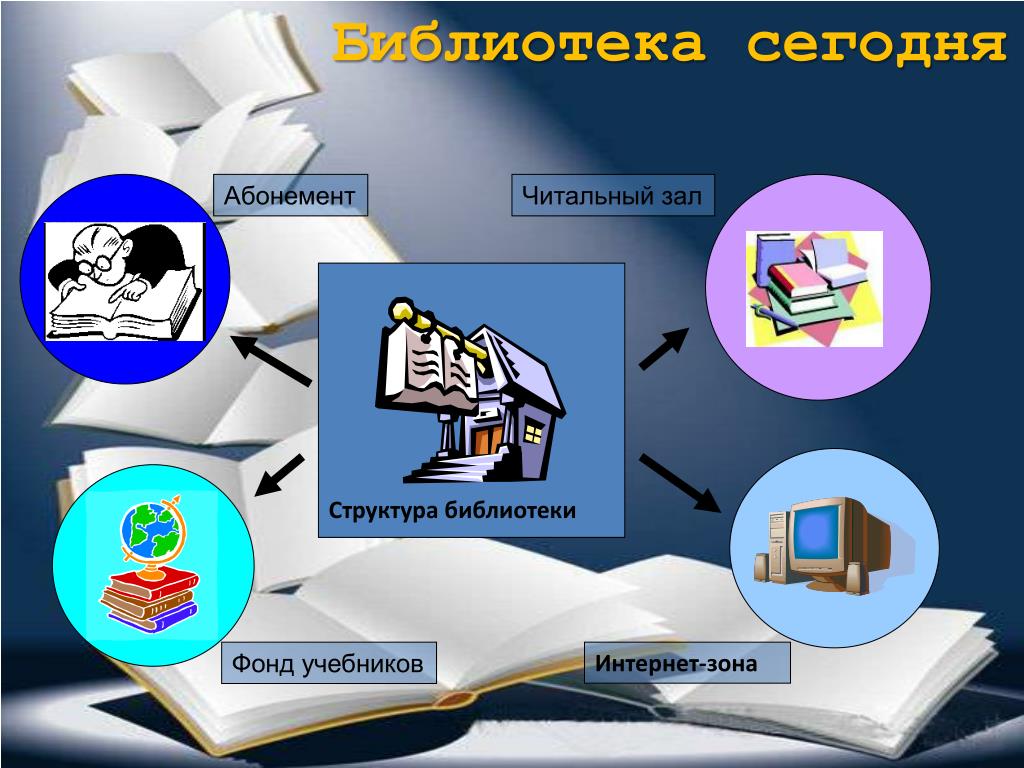 Библиотека сегодня

Абонемент

Читальный зал

Структура библиотеки

Фонд учебников

Интернет-зона